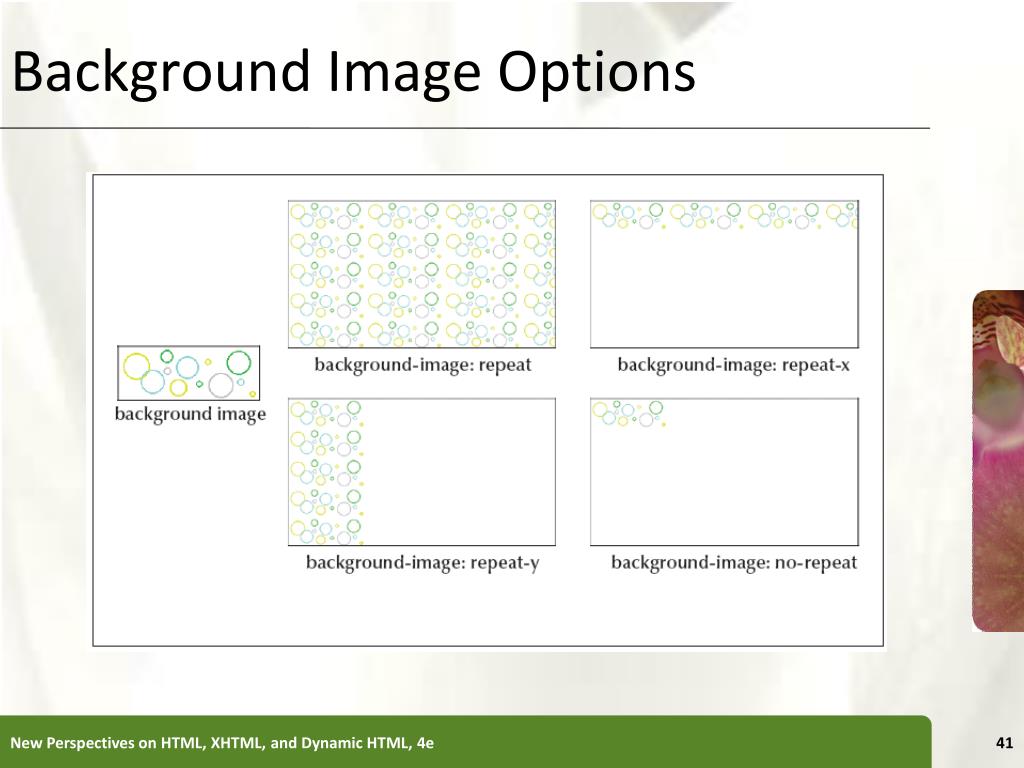 Background Image Options

background image

background-image: repeat

background-image: repeat-x

background-image: repeat-y

background-image: no-repeat

New Perspectives on HTML, XHTML, and Dynamic HTML, 4e

41